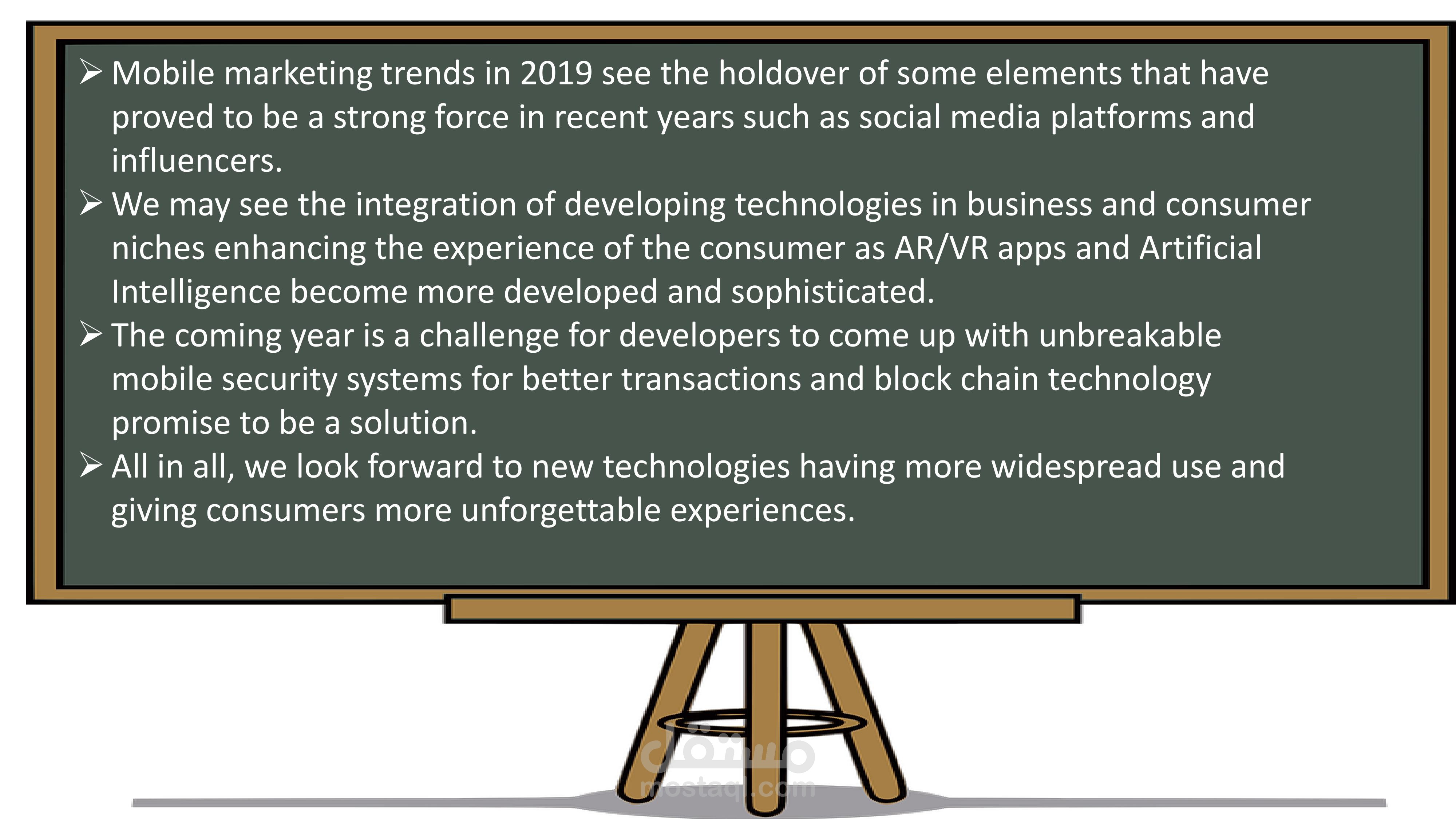 ➢ Mobile marketing trends in 2019 see the holdover of some elements that have proved to be a strong force in recent years such as social media platforms and influencers.

➢ We may see the integration of developing technologies in business and consumer niches enhancing the experience of the consumer as AR/VR apps and Artificial Intelligence become more developed and sophisticated.

➢ The coming year is a challenge for developers to come up with unbreakable mobile security systems for better transactions and block chain technology promise to be a solution.

➢ All in all, we look forward to new technologies having more widespread use and giving consumers more unforgettable experiences.

مستقل
mostaql.com